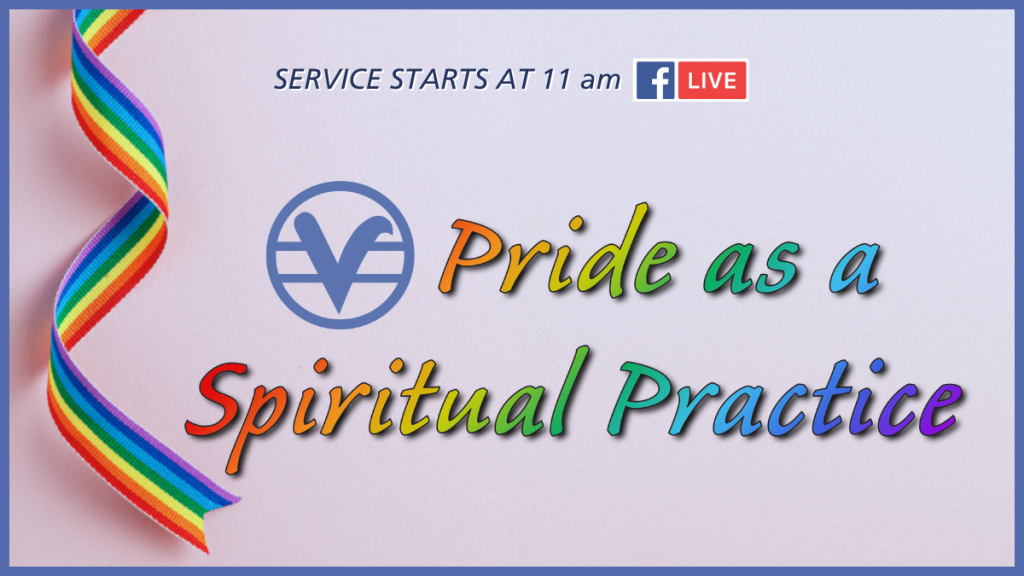 SERVICE STARTS AT 11 am f LIVE

Pride as a Spiritual Practice